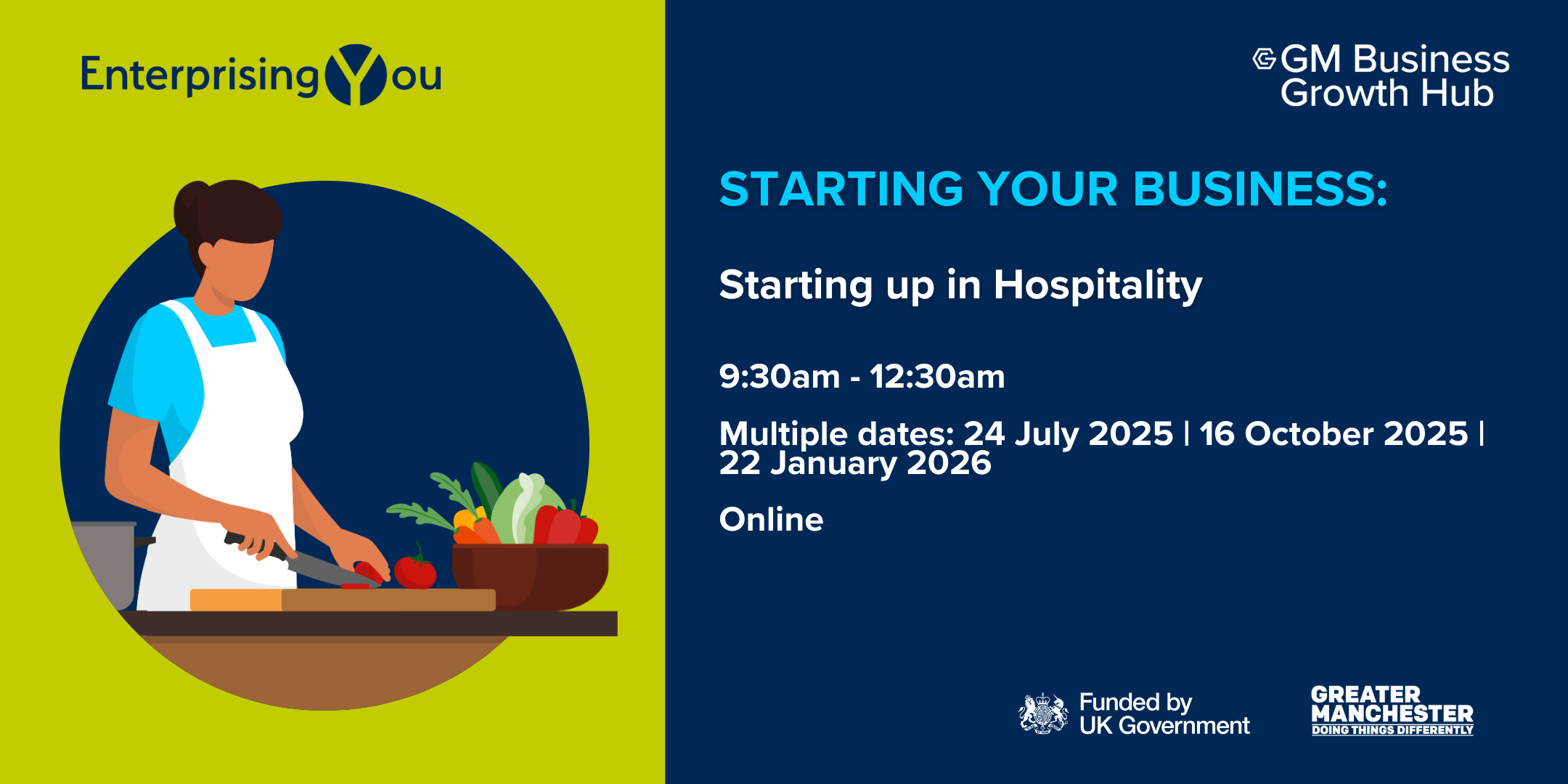 EnterprisingYou

GM Business Growth Hub

STARTING YOUR BUSINESS:

Starting up in Hospitality

9:30am - 12:30am

Multiple dates: 24 July 2025 | 16 October 2025 | 22 January 2026

Online

Funded by UK Government

GREATER MANCHESTER
DOING THINGS DIFFERENTLY